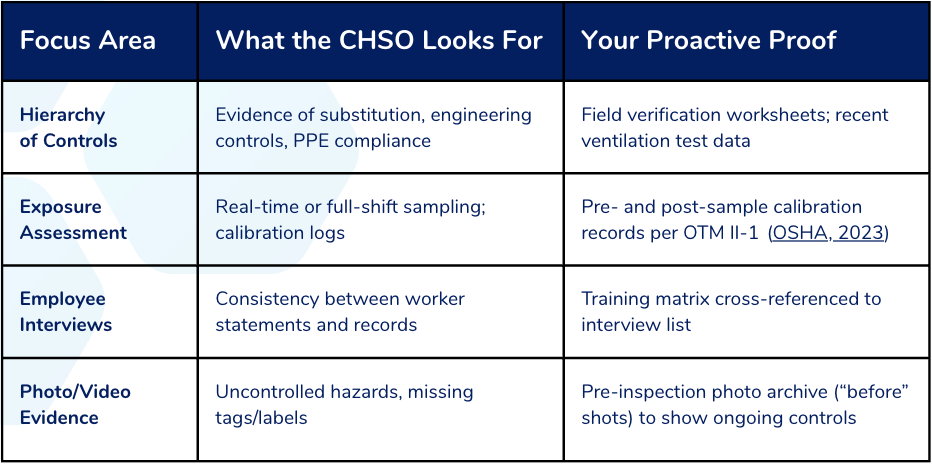 | Focus Area | What the CHSO Looks For | Your Proactive Proof |
|---|---|---|
| Hierarchy of Controls | Evidence of substitution, engineering controls, PPE compliance | Field verification worksheets; recent ventilation test data |
| Exposure Assessment | Real-time or full-shift sampling; calibration logs | Pre- and post-sample calibration records per OTM II-1 (OSHA, 2023) |
| Employee Interviews | Consistency between worker statements and records | Training matrix cross-referenced to interview list |
| Photo/Video Evidence | Uncontrolled hazards, missing tags/labels | Pre-inspection photo archive (“before” shots) to show ongoing controls |